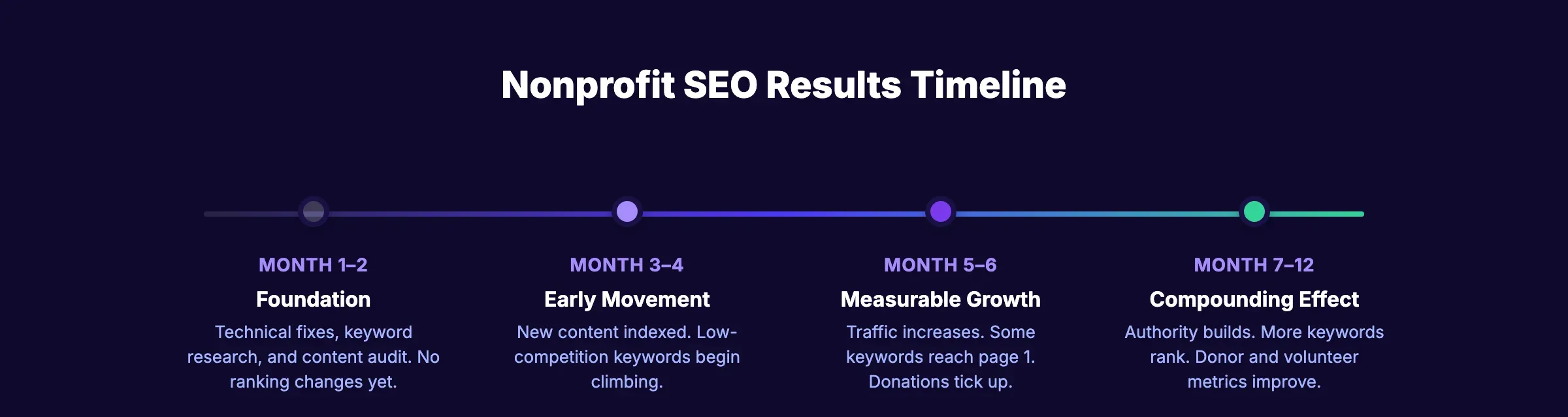 Nonprofit SEO Results Timeline

MONTH 1–2
Foundation
Technical fixes, keyword research, and content audit. No ranking changes yet.

MONTH 3–4
Early Movement
New content indexed. Low-competition keywords begin climbing.

MONTH 5–6
Measurable Growth
Traffic increases. Some keywords reach page 1. Donations tick up.

MONTH 7–12
Compounding Effect
Authority builds. More keywords rank. Donor and volunteer metrics improve.